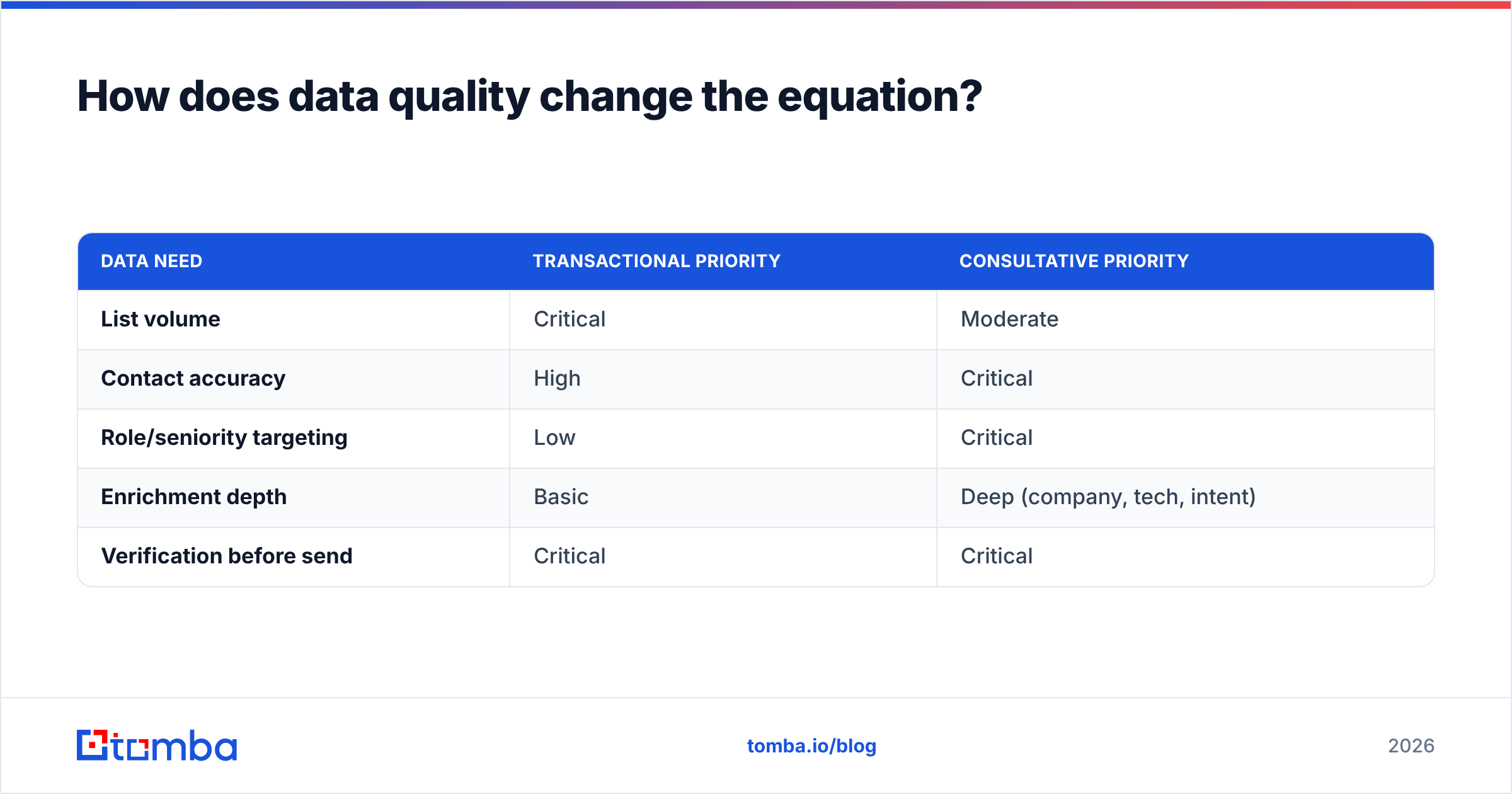 How does data quality change the equation?

| DATA NEED | TRANSACTIONAL PRIORITY | CONSULTATIVE PRIORITY |
|---|---|---|
| List volume | Critical | Moderate |
| Contact accuracy | High | Critical |
| Role/seniority targeting | Low | Critical |
| Enrichment depth | Basic | Deep (company, tech, intent) |
| Verification before send | Critical | Critical |

tomba

tomba.io/blog

2026